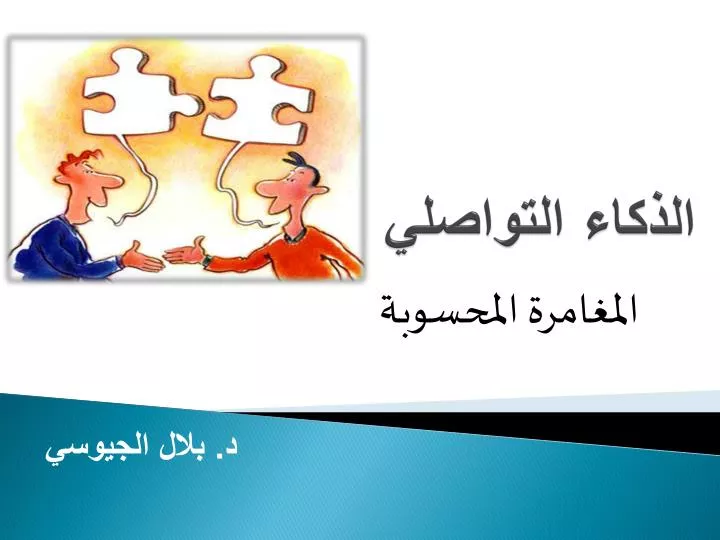 الذكاء التواصلي

المغامرة المحسوبة

د. بلال الجيوسي